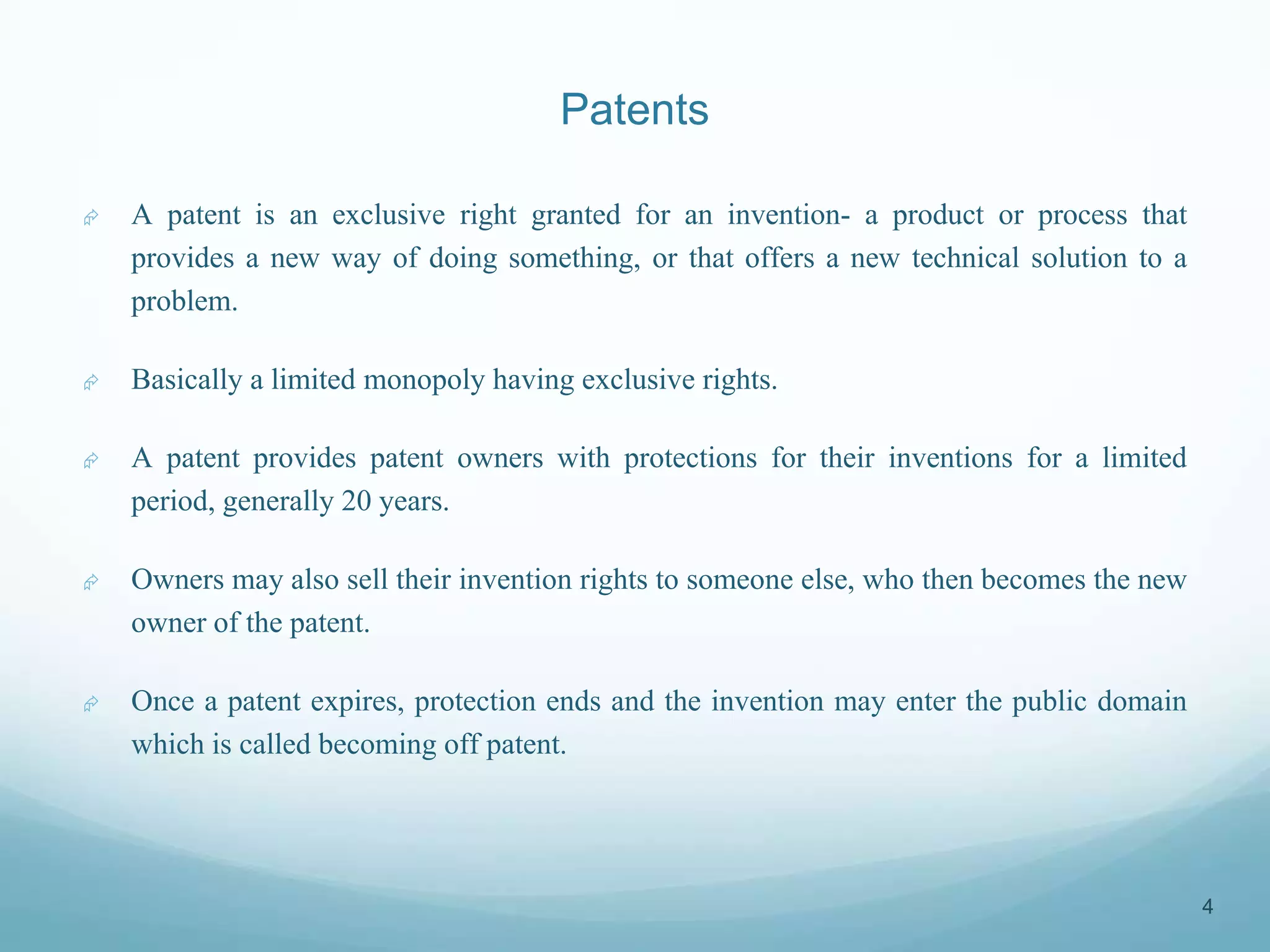 Patents

A patent is an exclusive right granted for an invention- a product or process that provides a new way of doing something, or that offers a new technical solution to a problem.

Basically a limited monopoly having exclusive rights.

A patent provides patent owners with protections for their inventions for a limited period, generally 20 years.

Owners may also sell their invention rights to someone else, who then becomes the new owner of the patent.

Once a patent expires, protection ends and the invention may enter the public domain which is called becoming off patent.

4